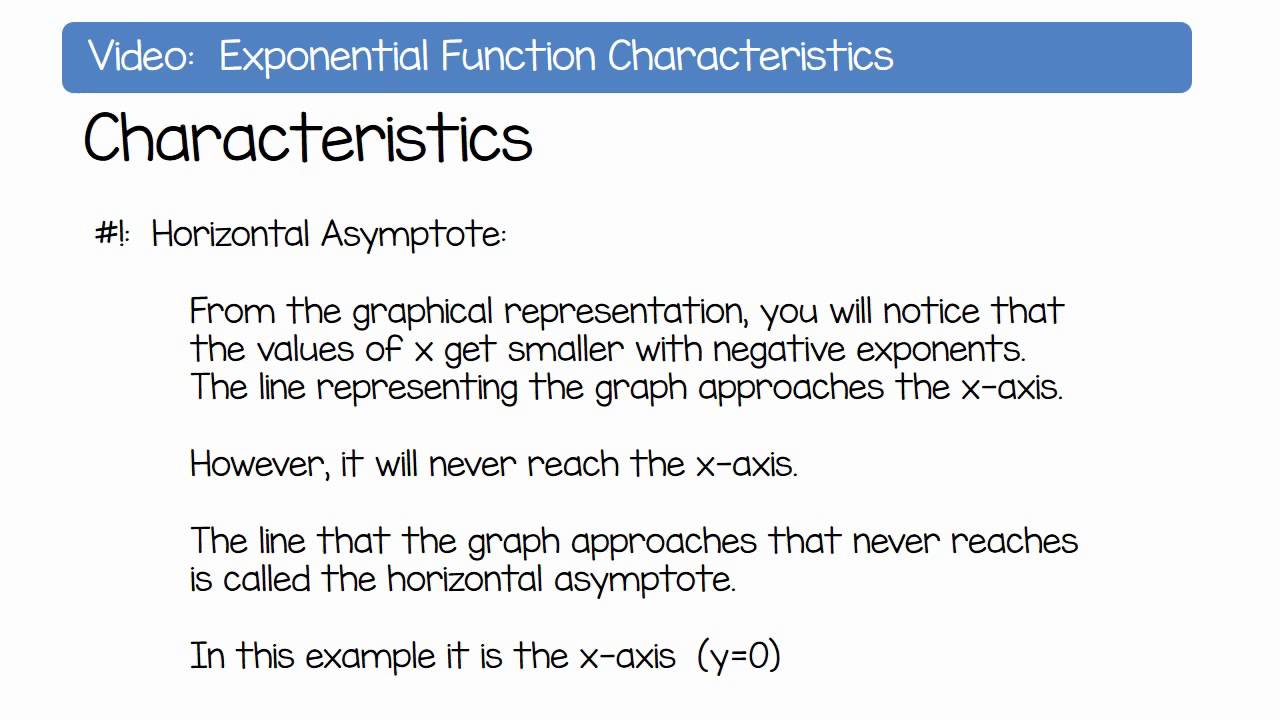 Video: Exponential Function Characteristics

Characteristics

#1: Horizontal Asymptote:

From the graphical representation, you will notice that the values of x get smaller with negative exponents. The line representing the graph approaches the x-axis.

However, it will never reach the x-axis.

The line that the graph approaches that never reaches is called the horizontal asymptote.

In this example it is the x-axis (y=0)